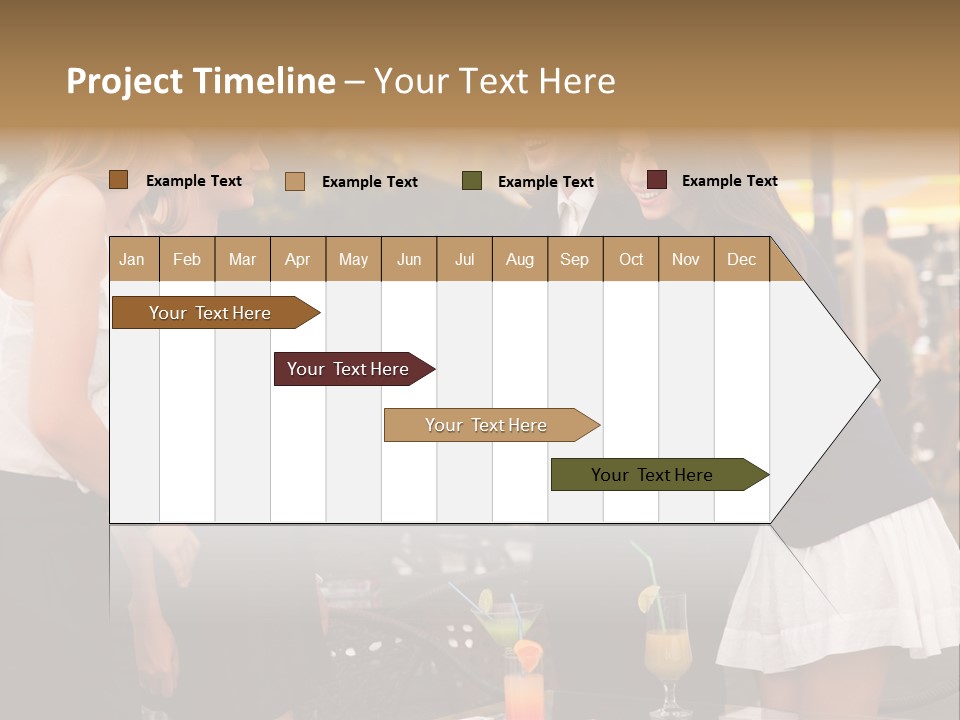 Project Timeline – Your Text Here

Example Text
Example Text
Example Text
Example Text

| Jan | Feb | Mar | Apr | May | Jun | Jul | Aug | Sep | Oct | Nov | Dec |
|---|---|---|---|---|---|---|---|---|---|---|---|

Your Text Here
Your Text Here
Your Text Here
Your Text Here